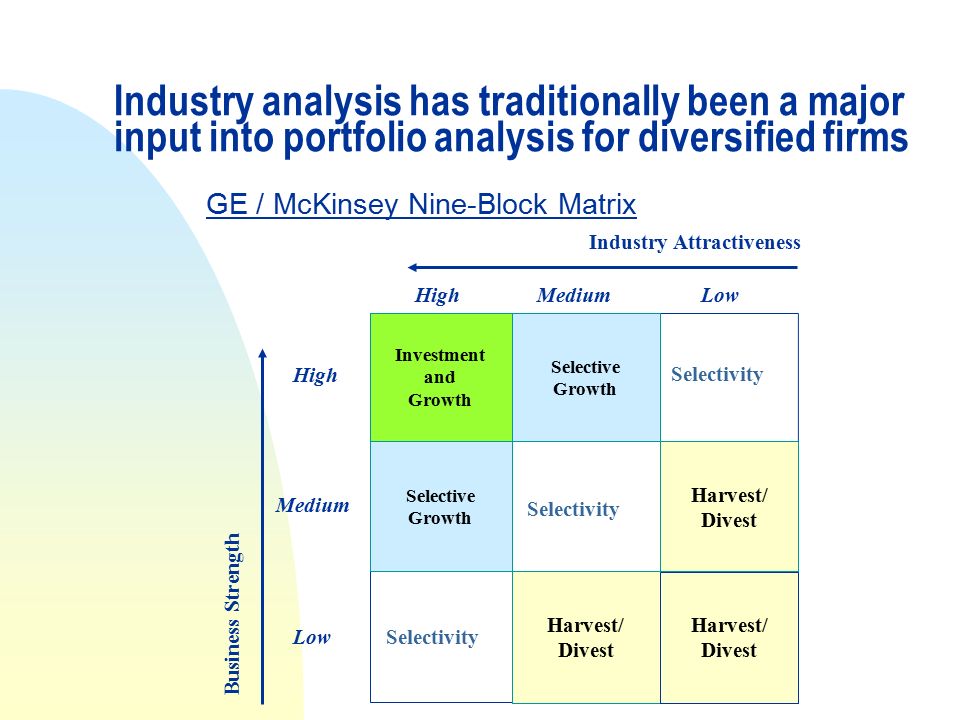 Industry analysis has traditionally been a major input into portfolio analysis for diversified firms

GE / McKinsey Nine-Block Matrix

Industry Attractiveness

Business Strength

| | High | Medium | Low |
|---|---|---|---|
| High | Investment and Growth | Selective Growth | Selectivity |
| Medium | Selective Growth | Selectivity | Harvest/ Divest |
| Low | Selectivity | Harvest/ Divest | Harvest/ Divest |